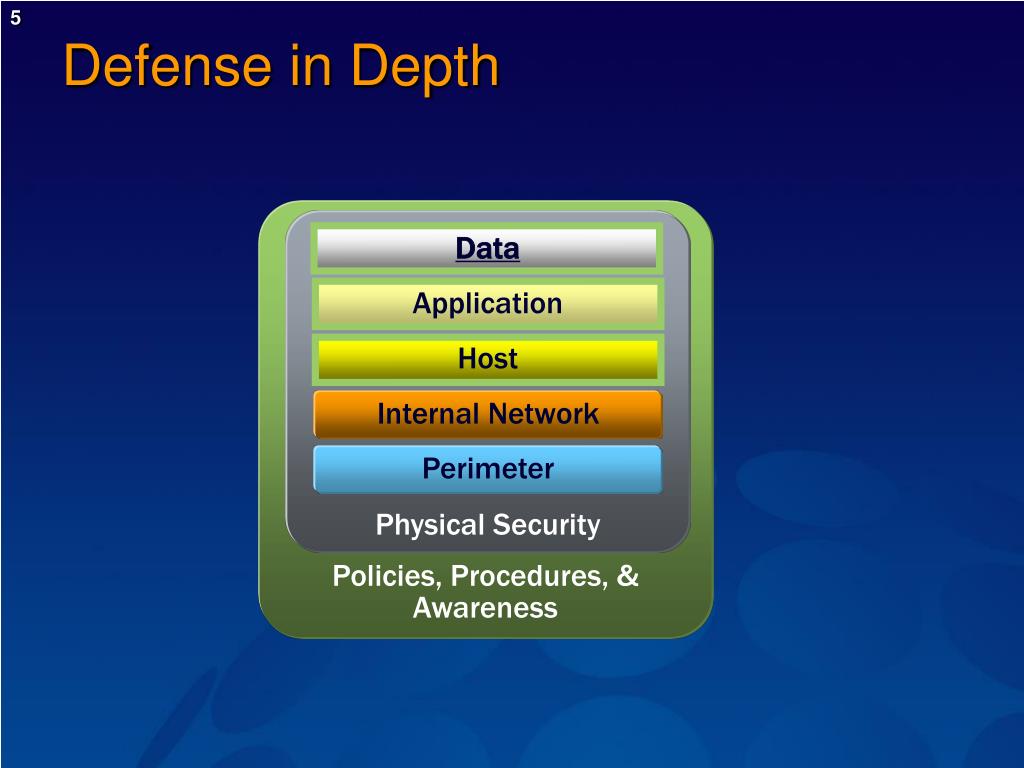 5

Defense in Depth

Data

Application

Host

Internal Network

Perimeter

Physical Security

Policies, Procedures, & Awareness